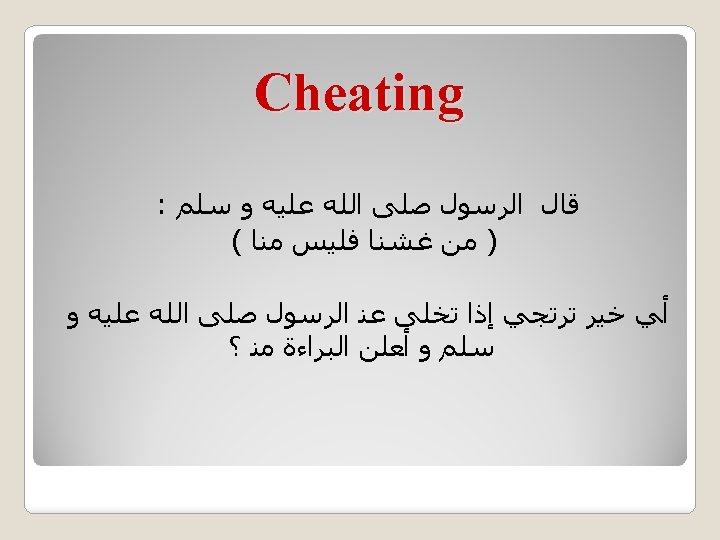 Cheating

قال الرسول صلى الله عليه و سلم :
( من غشنا فليس منا )

أي خير ترتجي إذا تخلي عنك الرسول صلى الله عليه و سلم و أعلن البراءة منك ؟